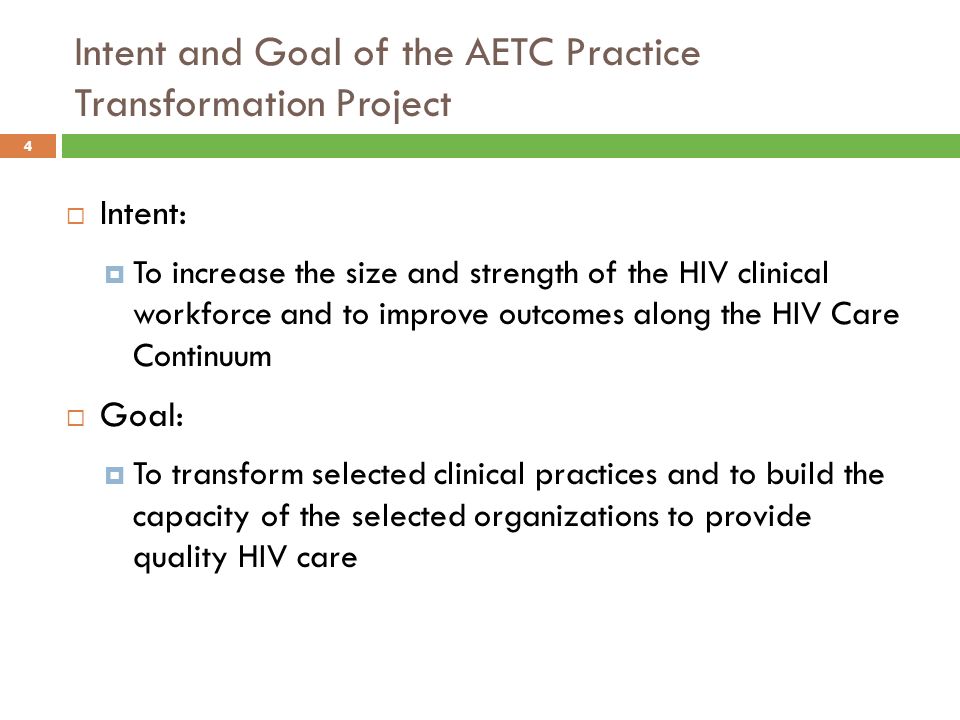 Intent and Goal of the AETC Practice Transformation Project

4

Intent:

To increase the size and strength of the HIV clinical workforce and to improve outcomes along the HIV Care Continuum

Goal:

To transform selected clinical practices and to build the capacity of the selected organizations to provide quality HIV care